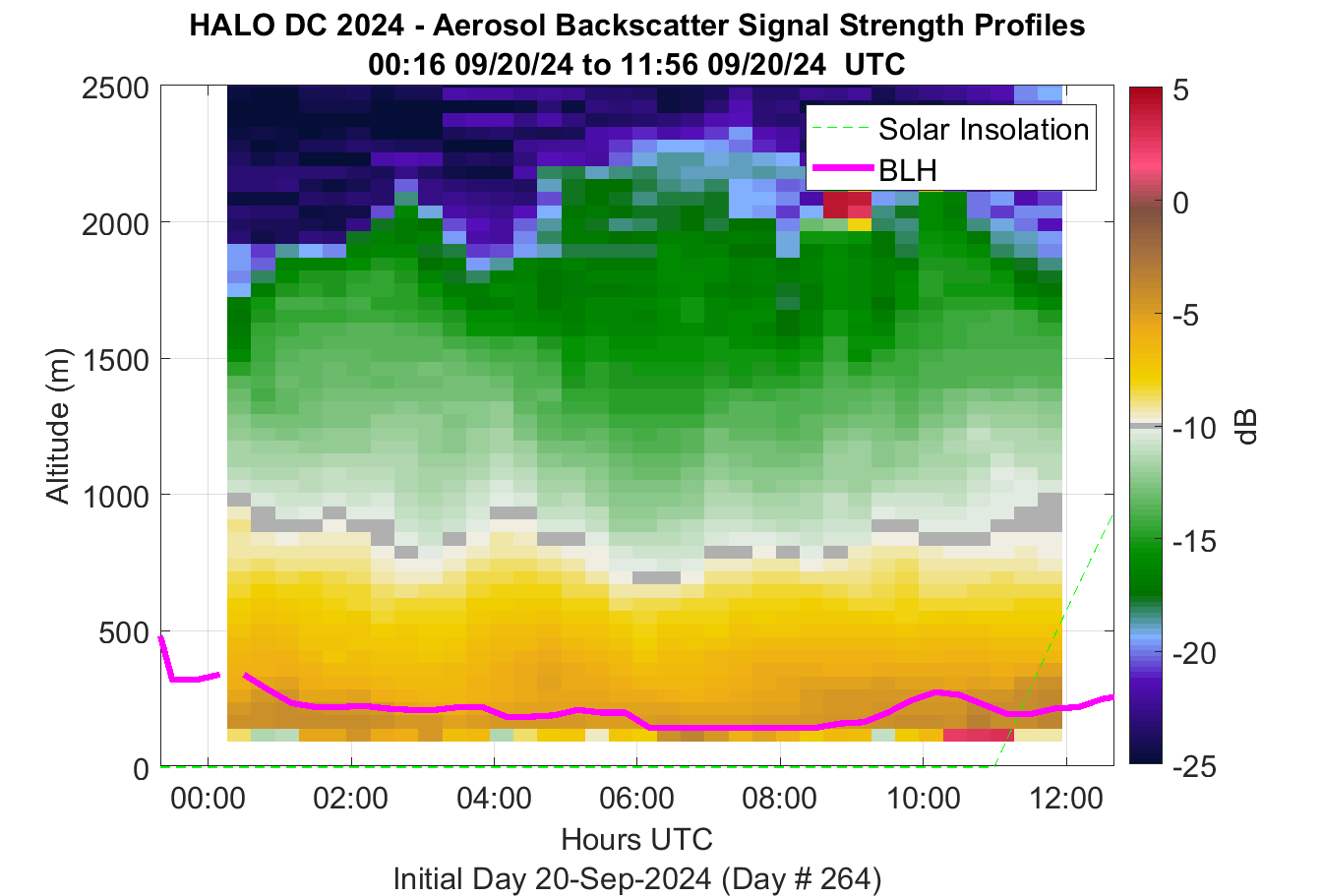 HALO DC 2024 - Aerosol Backscatter Signal Strength Profiles
00:16 09/20/24 to 11:56 09/20/24 UTC

Solar Insolation
BLH

Altitude (m)
2500
2000
1500
1000
500
0

00:00
02:00
04:00
06:00
08:00
10:00
12:00
Hours UTC
Initial Day 20-Sep-2024 (Day # 264)

5
0
-5
-10
-15
-20
-25
dB